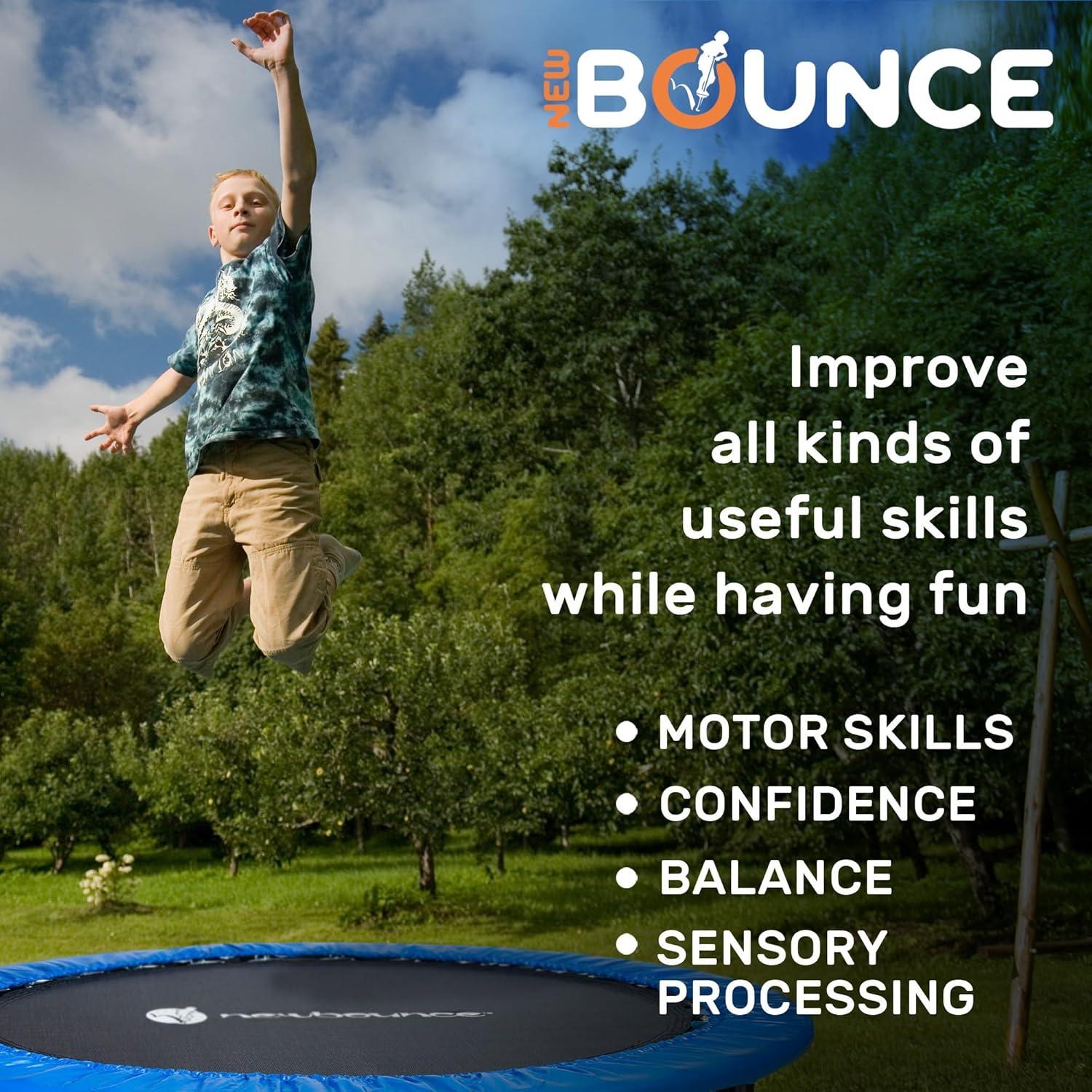 NEW BOUNCE

Improve all kinds of useful skills while having fun

• MOTOR SKILLS
• CONFIDENCE
• BALANCE
• SENSORY PROCESSING

newbounce